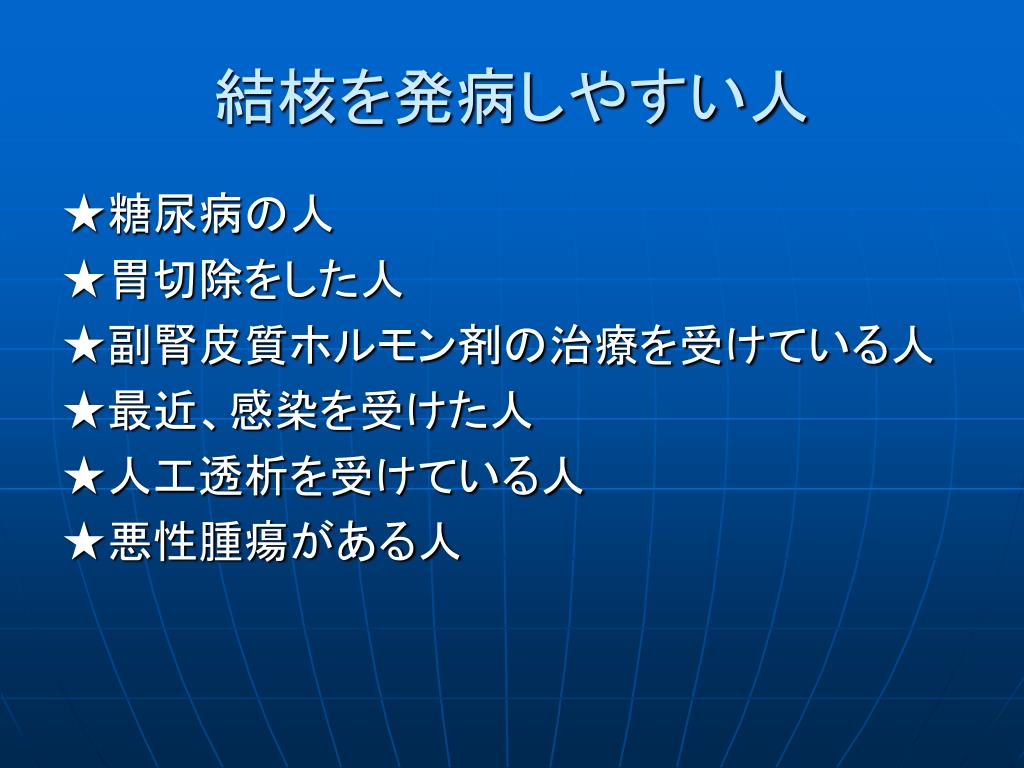 結核を発病しやすい人

★糖尿病の人
★胃切除をした人
★副腎皮質ホルモン剤の治療を受けている人
★最近、感染を受けた人
★人工透析を受けている人
★悪性腫瘍がある人